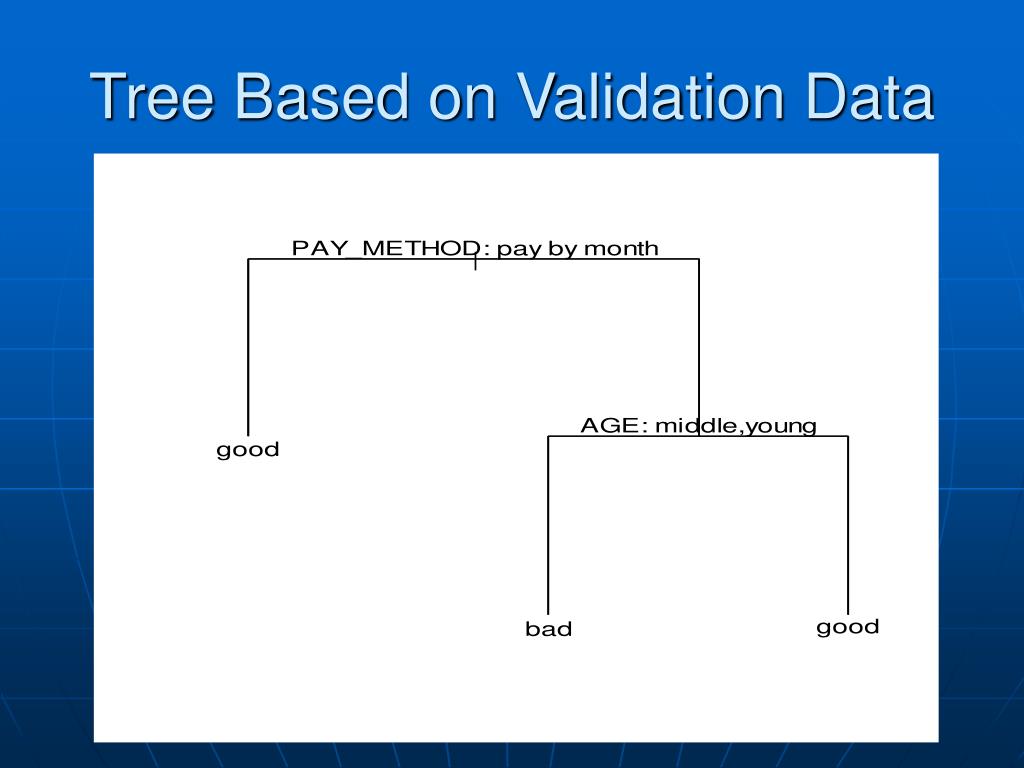 Tree Based on Validation Data

PAY_METHOD: pay by month

good

AGE: middle,young

bad

good